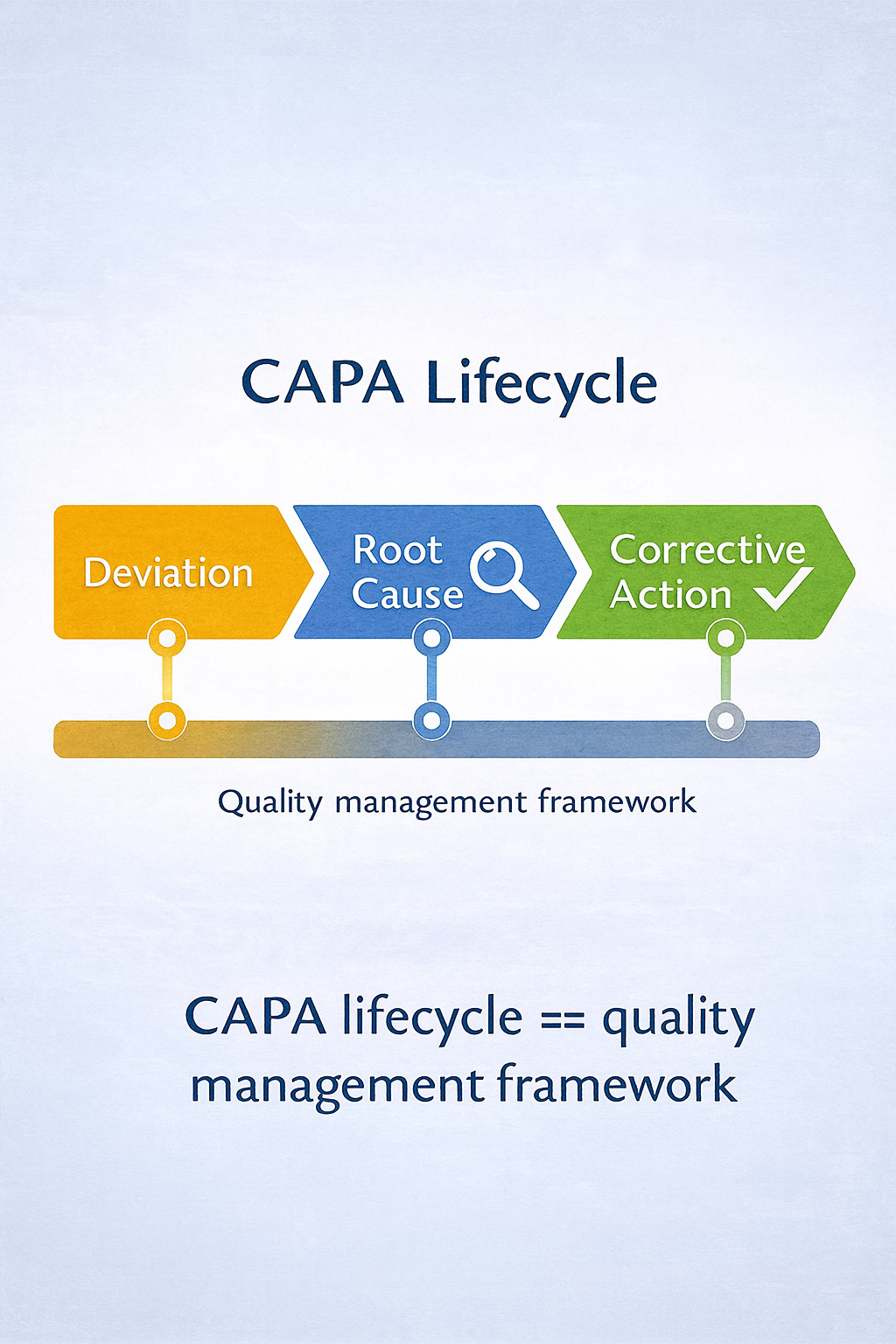 CAPA Lifecycle

Deviation

Root Cause

Corrective Action

Quality management framework

CAPA lifecycle == quality management framework